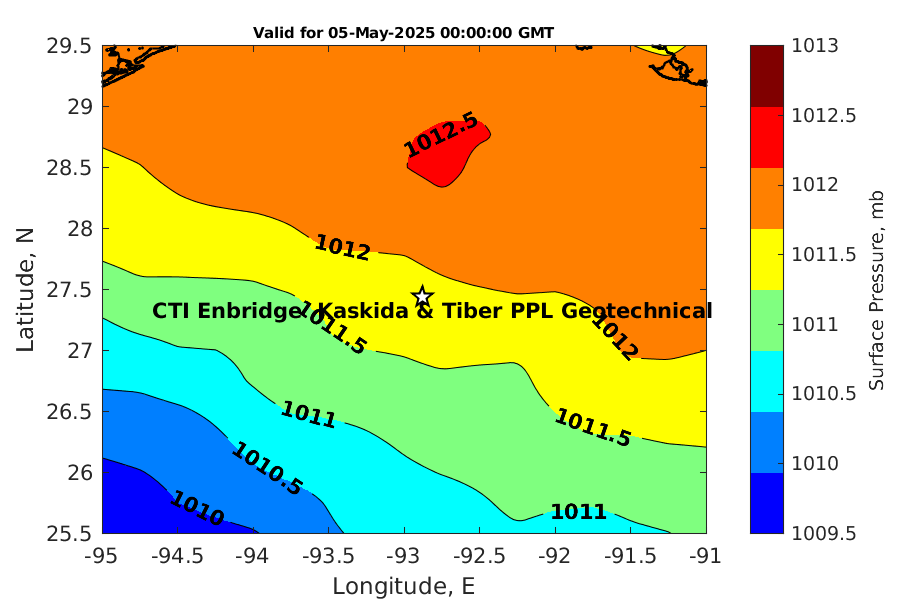 Valid for 05-May-2025 00:00:00 GMT

29.5
29
28.5
28
27.5
27
26.5
26
25.5

Latitude, N

1012.5
1012
CTI Enbridge/Kaskida & Tiber PPL Geotechnical
1011.5
1012
1011
1011.5
1010.5
1011
1010

-95 -94.5 -94 -93.5 -93 -92.5 -92 -91.5 -91

Longitude, E

1013
1012.5
1012
1011.5
1011
1010.5
1010
1009.5

Surface Pressure, mb